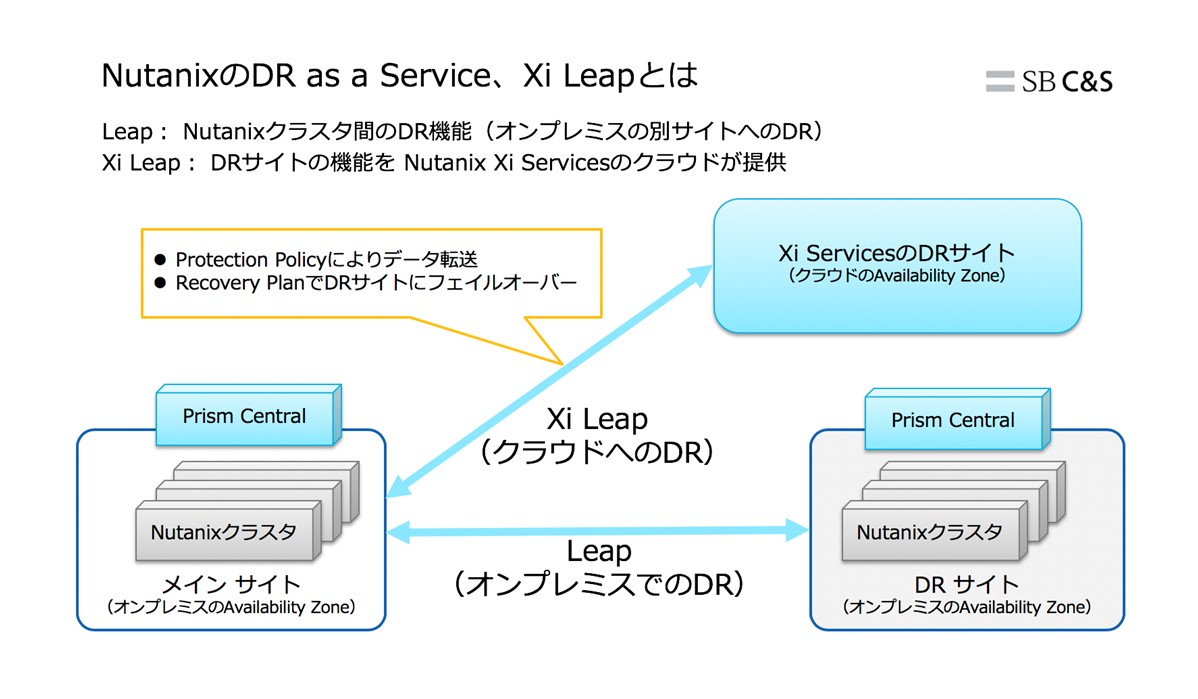 NutanixのDR as a Service、Xi Leapとは

SB C&S

Leap： Nutanixクラスタ間のDR機能（オンプレミスの別サイトへのDR）
Xi Leap： DRサイトの機能を Nutanix Xi Servicesのクラウドが提供

● Protection Policyによりデータ転送
● Recovery PlanでDRサイトにフェイルオーバー

Xi ServicesのDRサイト
（クラウドのAvailability Zone）

Prism Central

Nutanixクラスタ

メイン サイト
（オンプレミスのAvailability Zone）

Xi Leap
（クラウドへのDR）

Leap
（オンプレミスでのDR）

Prism Central

Nutanixクラスタ

DR サイト
（オンプレミスのAvailability Zone）